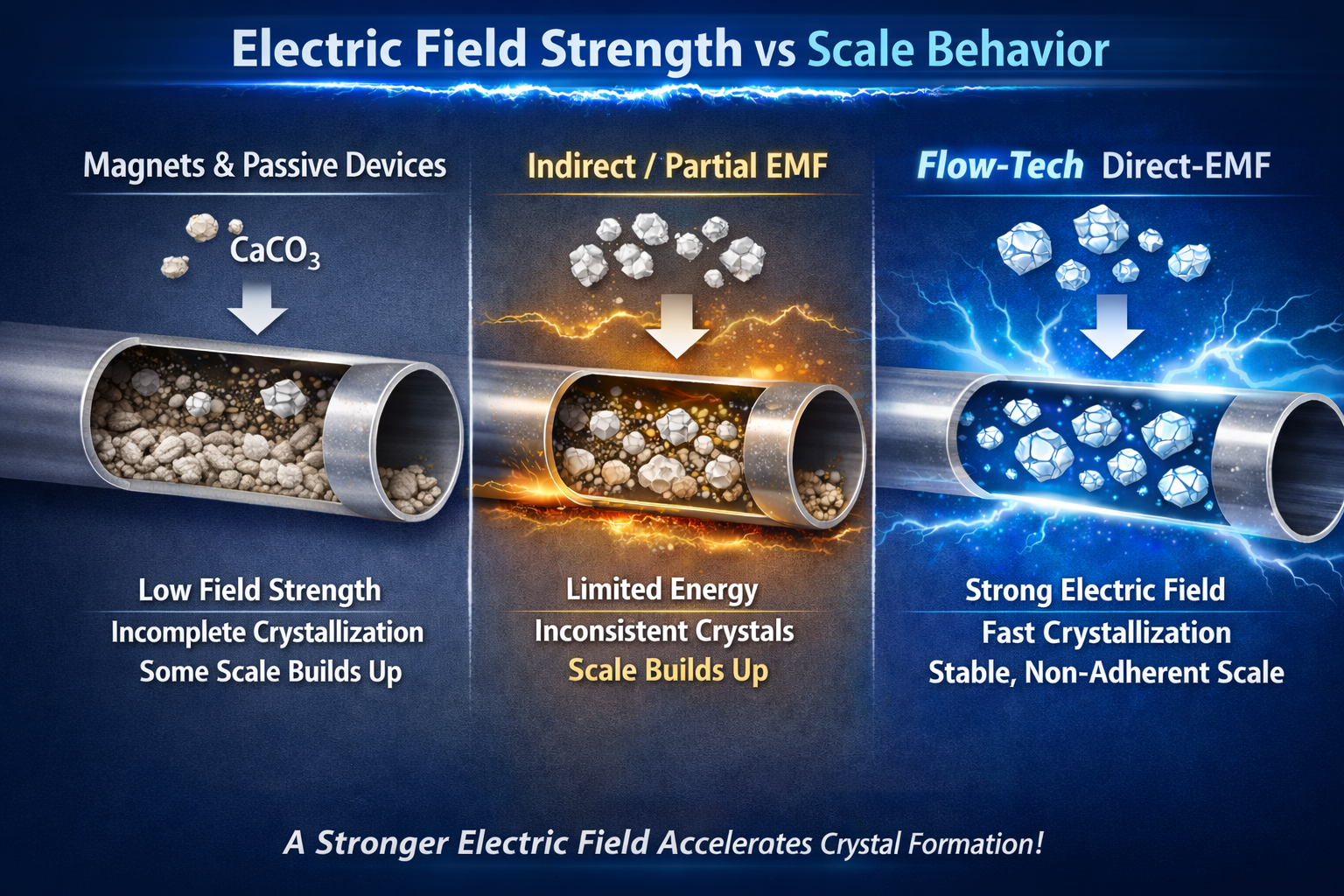 Electric Field Strength vs Scale Behavior

Magnets & Passive Devices

$CaCO_3$

Low Field Strength
Incomplete Crystallization
Some Scale Builds Up

Indirect / Partial EMF

Limited Energy
Inconsistent Crystals
Scale Builds Up

Flow-Tech Direct-EMF

Strong Electric Field
Fast Crystallization
Stable, Non-Adherent Scale

A Stronger Electric Field Accelerates Crystal Formation!